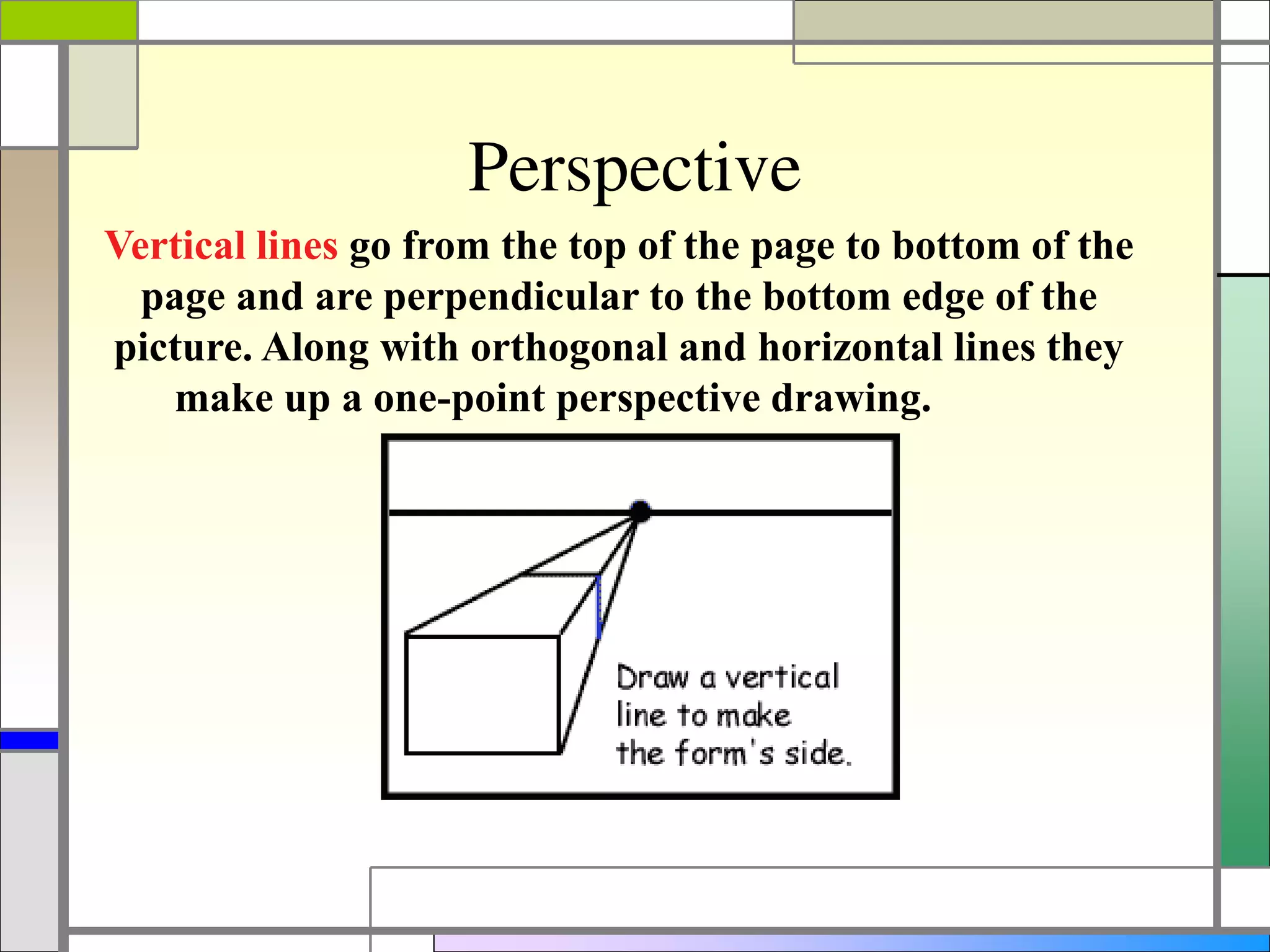 Perspective

Vertical lines go from the top of the page to bottom of the page and are perpendicular to the bottom edge of the picture. Along with orthogonal and horizontal lines they make up a one-point perspective drawing.

Draw a vertical line to make the form's side.